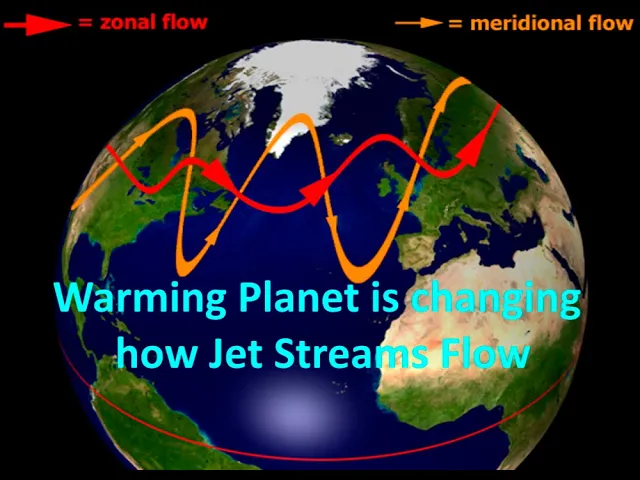 = zonal flow

= meridional flow

Warming Planet is changing how Jet Streams Flow